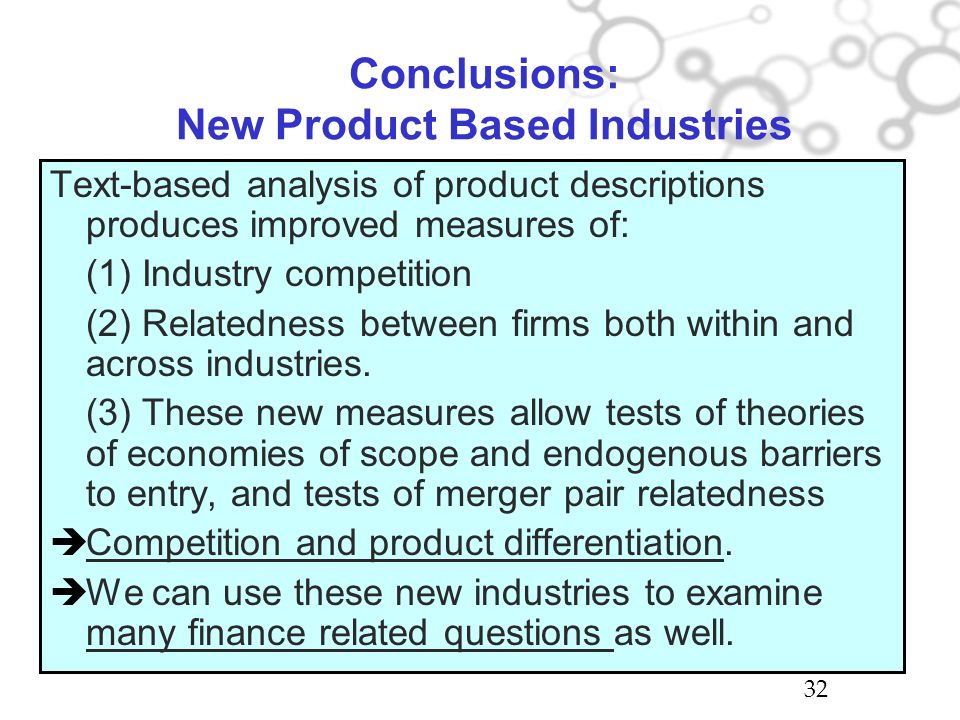 Conclusions:
New Product Based Industries

Text-based analysis of product descriptions produces improved measures of:

(1) Industry competition

(2) Relatedness between firms both within and across industries.

(3) These new measures allow tests of theories of economies of scope and endogenous barriers to entry, and tests of merger pair relatedness

➔Competition and product differentiation.

➔We can use these new industries to examine many finance related questions as well.

32